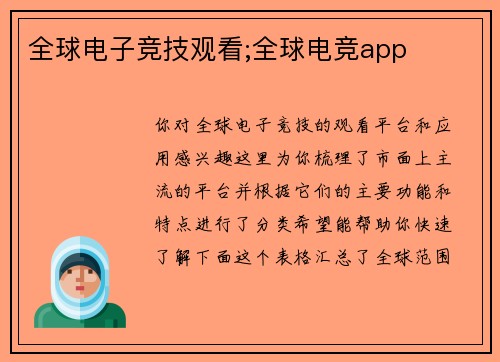 全球电子竞技观看;全球电竞app

你对全球电子竞技的观看平台和应用感兴趣这里为你梳理了市面上主流的平台并根据它们的主要功能和特点进行了分类希望能帮助你快速了解下面这个表格汇总了全球范围